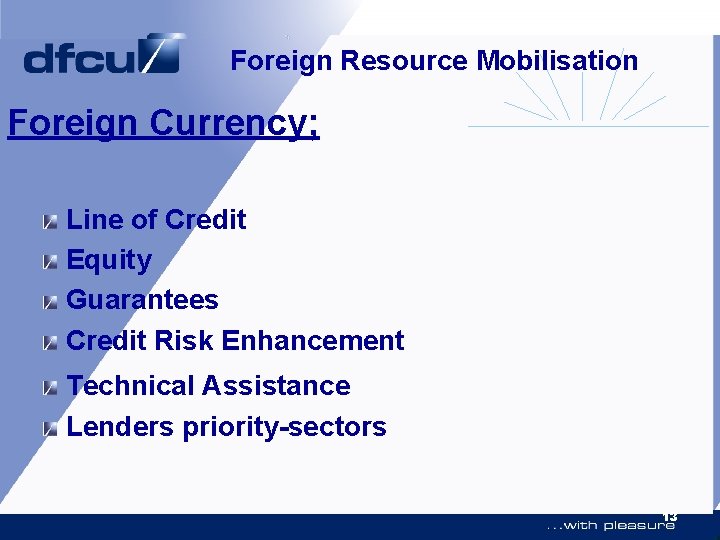 dfcu

Foreign Resource Mobilisation

Foreign Currency;

Line of Credit
Equity
Guarantees
Credit Risk Enhancement
Technical Assistance
Lenders priority-sectors

13

...with pleasure